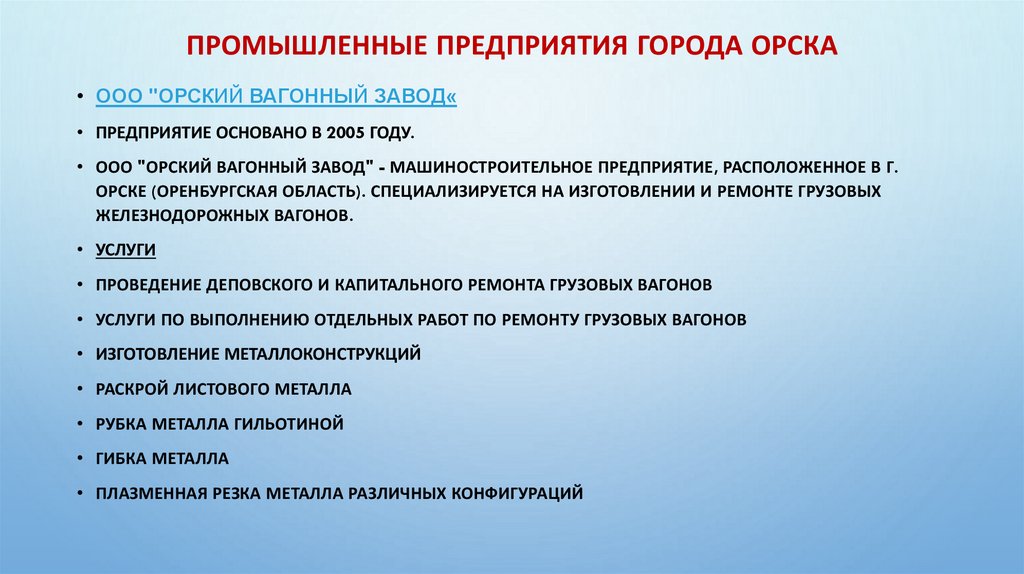 ПРОМЫШЛЕННЫЕ ПРЕДПРИЯТИЯ ГОРОДА ОРСКА

• ООО "ОРСКИЙ ВАГОННЫЙ ЗАВОД«

• ПРЕДПРИЯТИЕ ОСНОВАНО В 2005 ГОДУ.

• ООО "ОРСКИЙ ВАГОННЫЙ ЗАВОД" - МАШИНОСТРОИТЕЛЬНОЕ ПРЕДПРИЯТИЕ, РАСПОЛОЖЕННОЕ В Г. ОРСКЕ (ОРЕНБУРГСКАЯ ОБЛАСТЬ). СПЕЦИАЛИЗИРУЕТСЯ НА ИЗГОТОВЛЕНИИ И РЕМОНТЕ ГРУЗОВЫХ ЖЕЛЕЗНОДОРОЖНЫХ ВАГОНОВ.

• УСЛУГИ

• ПРОВЕДЕНИЕ ДЕПОВСКОГО И КАПИТАЛЬНОГО РЕМОНТА ГРУЗОВЫХ ВАГОНОВ

• УСЛУГИ ПО ВЫПОЛНЕНИЮ ОТДЕЛЬНЫХ РАБОТ ПО РЕМОНТУ ГРУЗОВЫХ ВАГОНОВ

• ИЗГОТОВЛЕНИЕ МЕТАЛЛОКОНСТРУКЦИЙ

• РАСКРОЙ ЛИСТОВОГО МЕТАЛЛА

• РУБКА МЕТАЛЛА ГИЛЬОТИНОЙ

• ГИБКА МЕТАЛЛА

• ПЛАЗМЕННАЯ РЕЗКА МЕТАЛЛА РАЗЛИЧНЫХ КОНФИГУРАЦИЙ